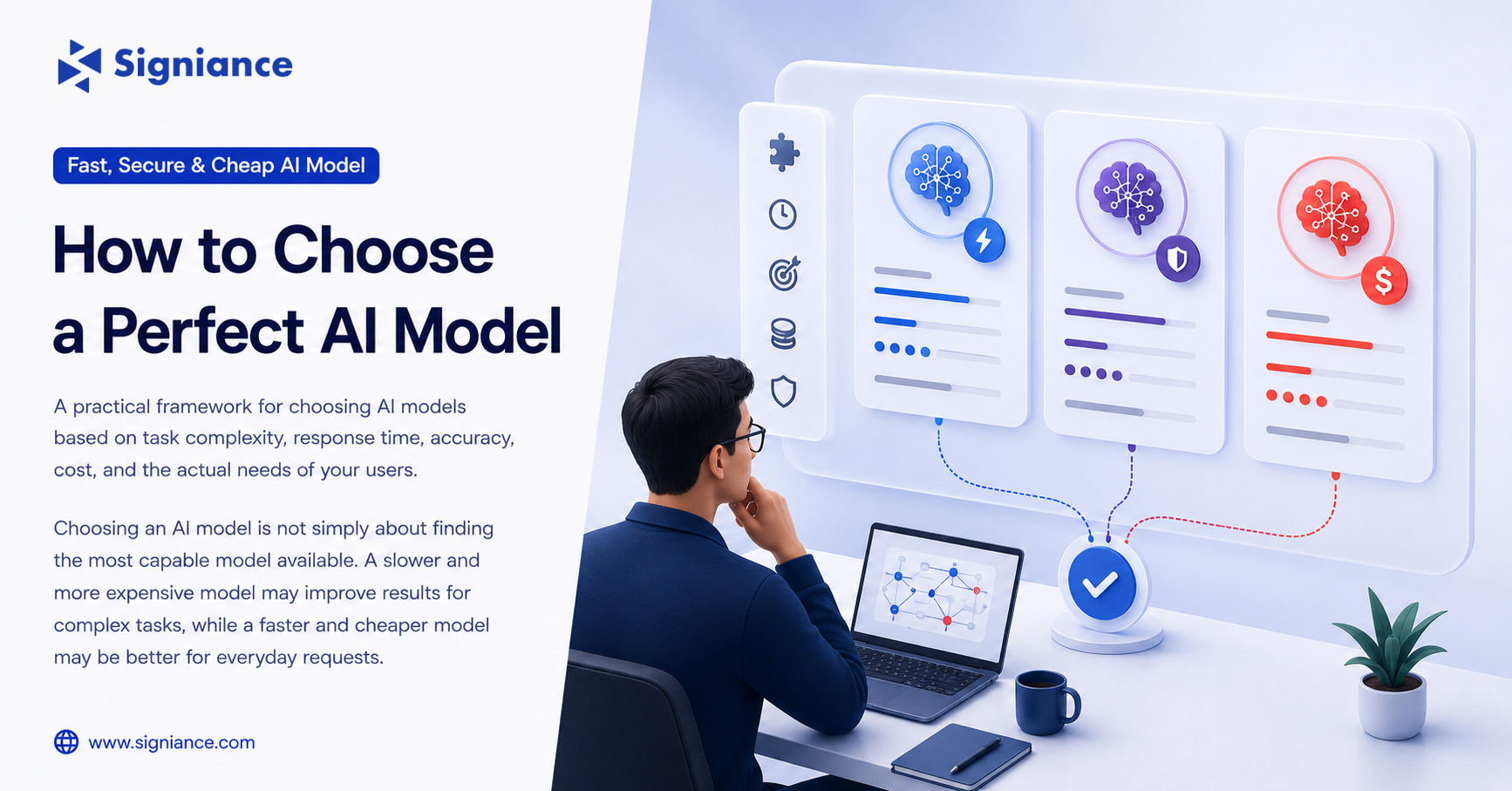 Signiance

Fast, Secure & Cheap AI Model

How to Choose a Perfect AI Model

A practical framework for choosing AI models based on task complexity, response time, accuracy, cost, and the actual needs of your users.

Choosing an AI model is not simply about finding the most capable model available. A slower and more expensive model may improve results for complex tasks, while a faster and cheaper model may be better for everyday requests.

www.signiance.com

$